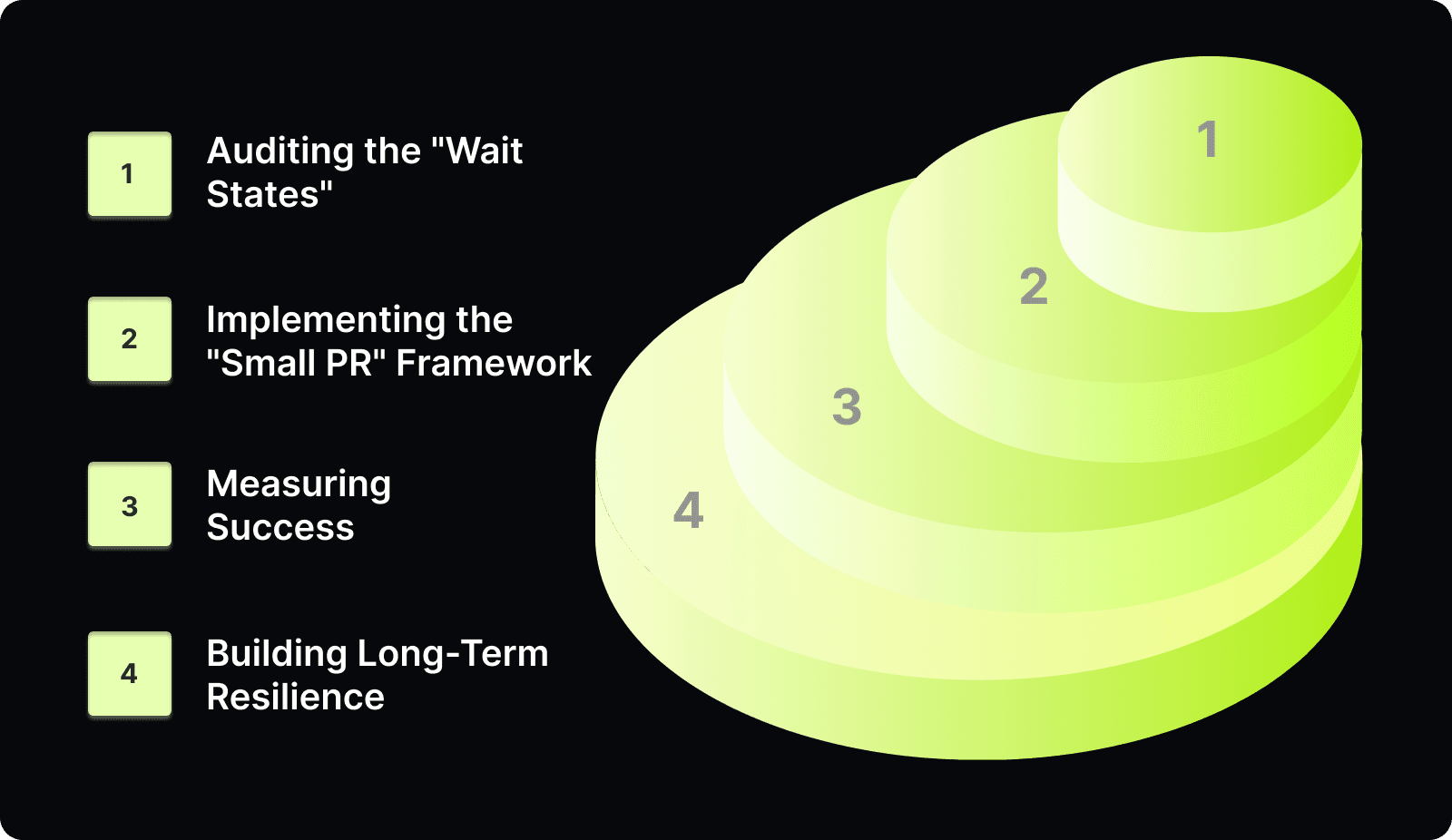 1 Auditing the "Wait States"

2 Implementing the "Small PR" Framework

3 Measuring Success

4 Building Long-Term Resilience

1
2
3
4